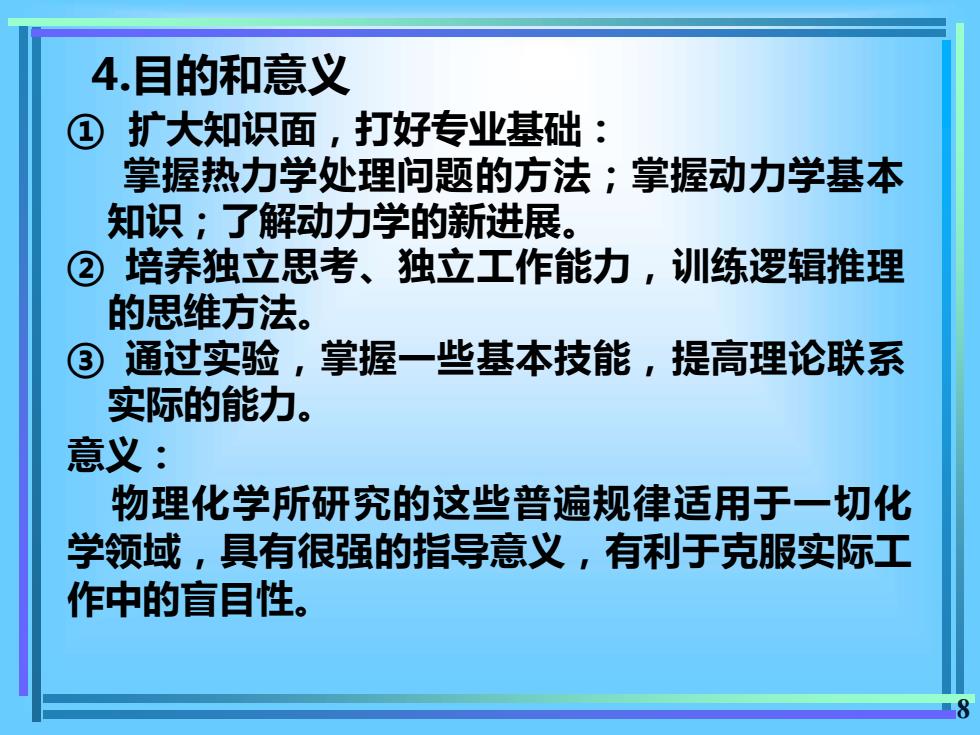 4.目的和意义

① 扩大知识面，打好专业基础：
掌握热力学处理问题的方法；掌握动力学基本知识；了解动力学的新进展。

② 培养独立思考、独立工作能力，训练逻辑推理的思维方法。

③ 通过实验，掌握一些基本技能，提高理论联系实际的能力。

意义：
物理化学所研究的这些普遍规律适用于一切化学领域，具有很强的指导意义，有利于克服实际工作中的盲目性。

8